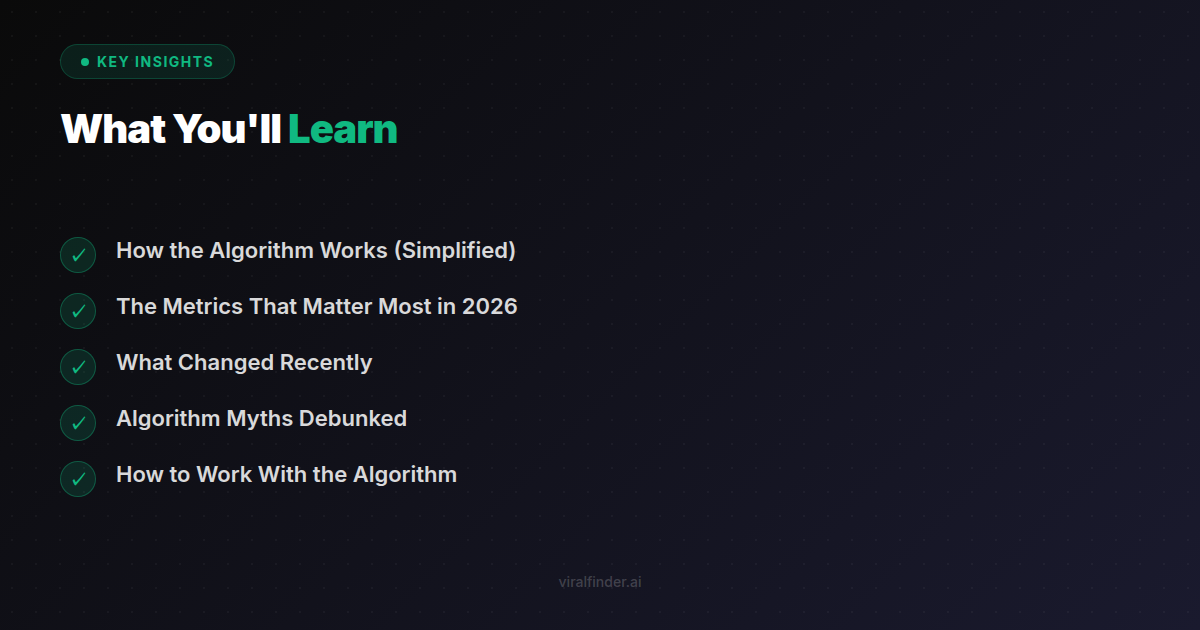 KEY INSIGHTS

What You'll Learn

✓ How the Algorithm Works (Simplified)

✓ The Metrics That Matter Most in 2026

✓ What Changed Recently

✓ Algorithm Myths Debunked

✓ How to Work With the Algorithm

viralfinder.ai